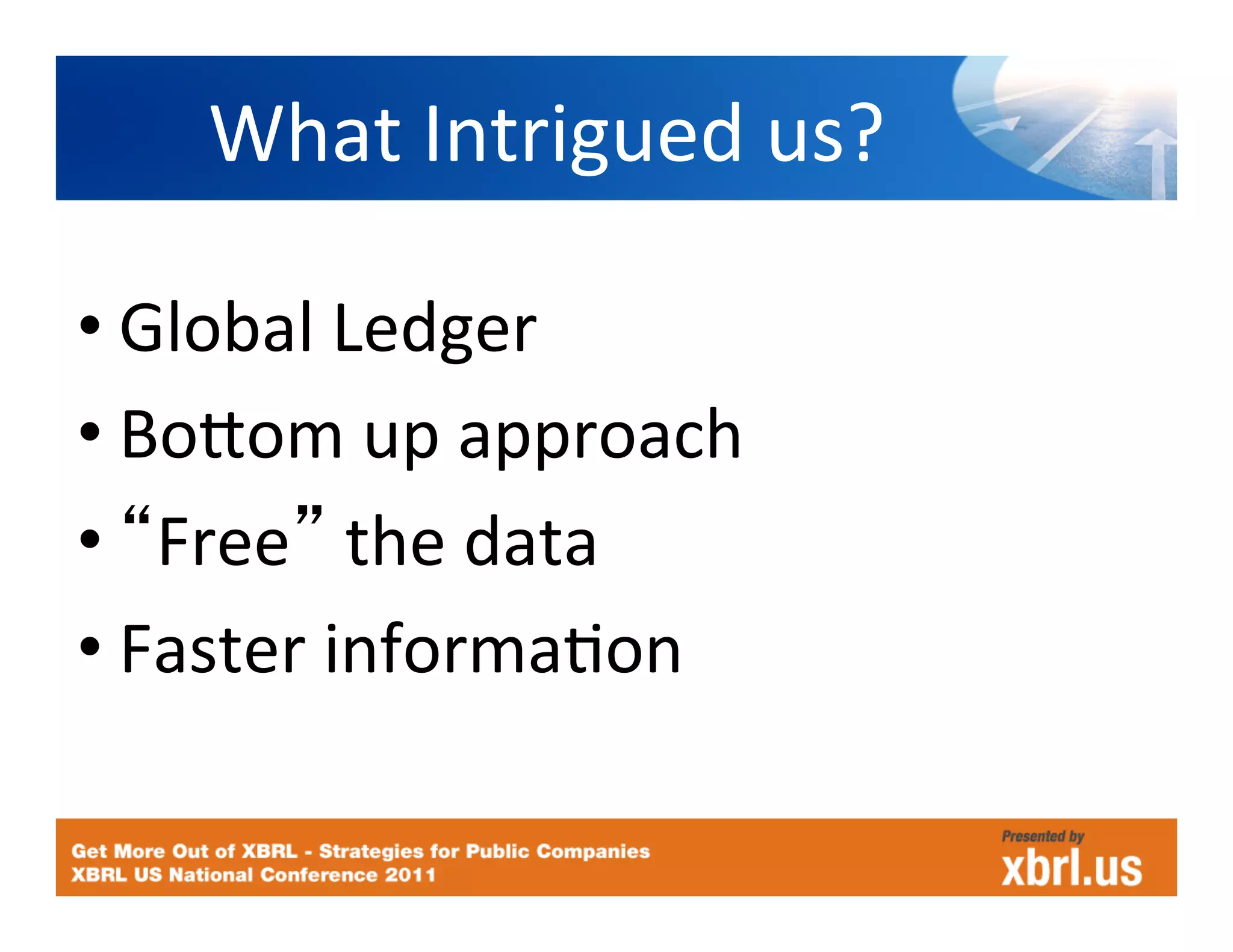 What Intrigued us?

• Global Ledger
• Bottom up approach
• “Free” the data
• Faster information

Get More Out of XBRL - Strategies for Public Companies
XBRL US National Conference 2011

Presented by
xbrl.us